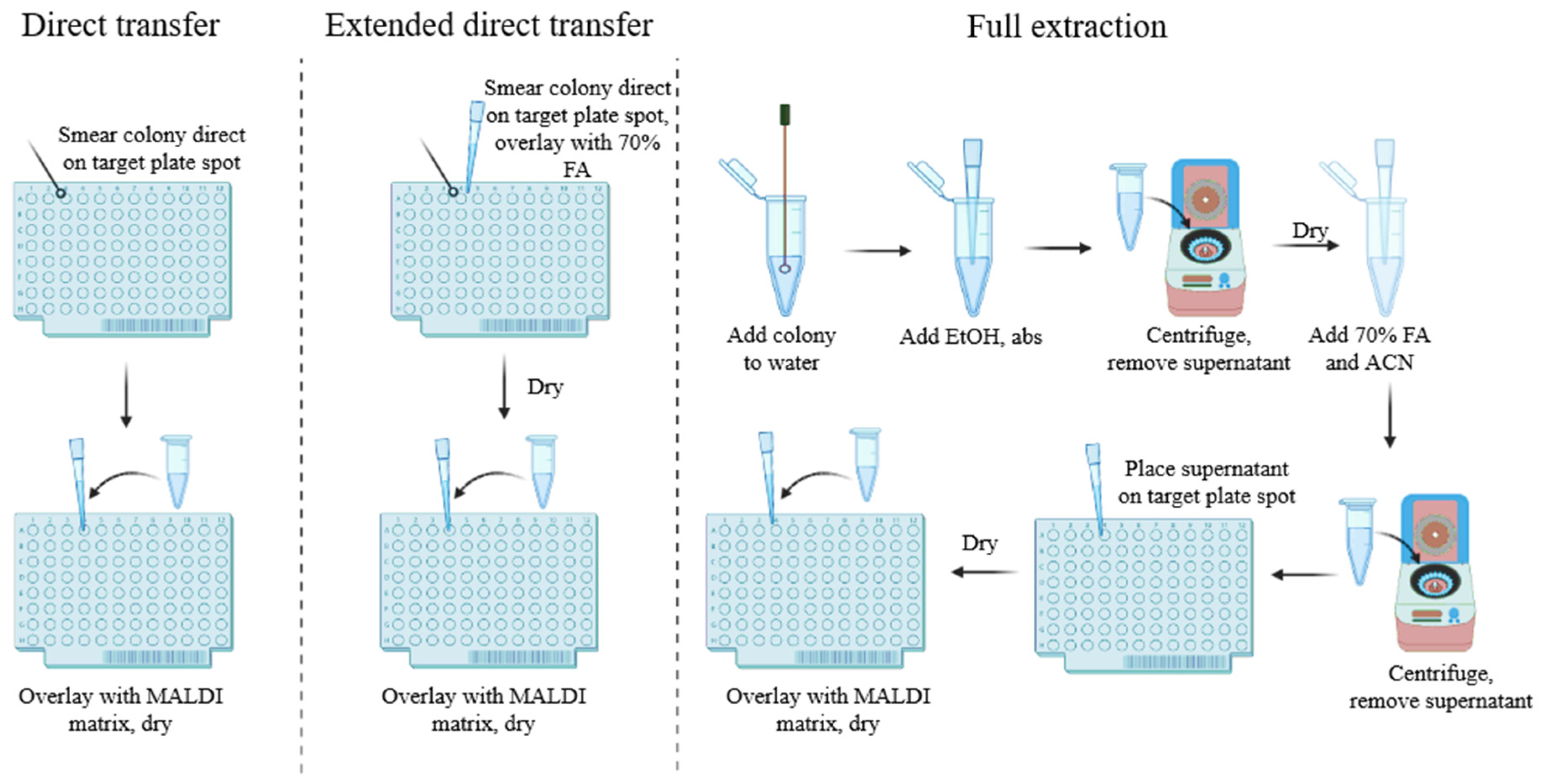 Direct transfer

Smear colony direct on target plate spot

Overlay with MALDI matrix, dry

Extended direct transfer

Smear colony direct on target plate spot, overlay with 70% FA

Dry

Overlay with MALDI matrix, dry

Full extraction

Add colony to water

Add EtOH, abs

Centrifuge, remove supernatant

Dry

Add 70% FA and ACN

Centrifuge, remove supernatant

Place supernatant on target plate spot

Dry

Overlay with MALDI matrix, dry